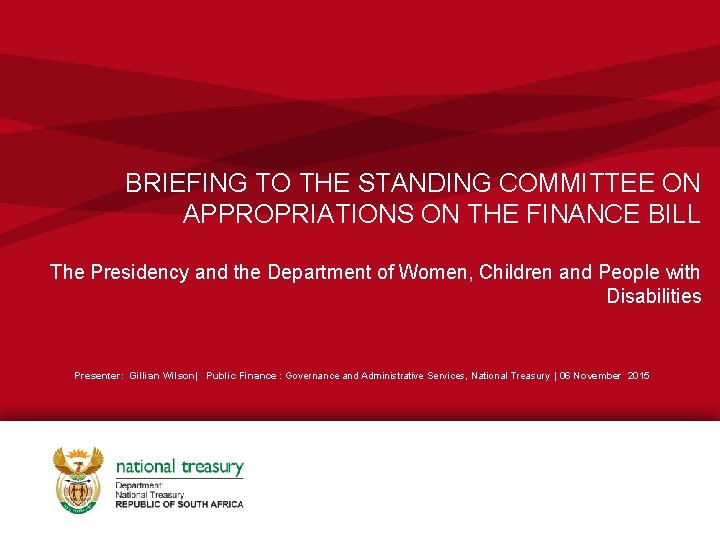 BRIEFING TO THE STANDING COMMITTEE ON APPROPRIATIONS ON THE FINANCE BILL

The Presidency and the Department of Women, Children and People with Disabilities

Presenter: Gillian Wilson| Public Finance : Governance and Administrative Services, National Treasury | 06 November 2015

national treasury
Department:
National Treasury
REPUBLIC OF SOUTH AFRICA